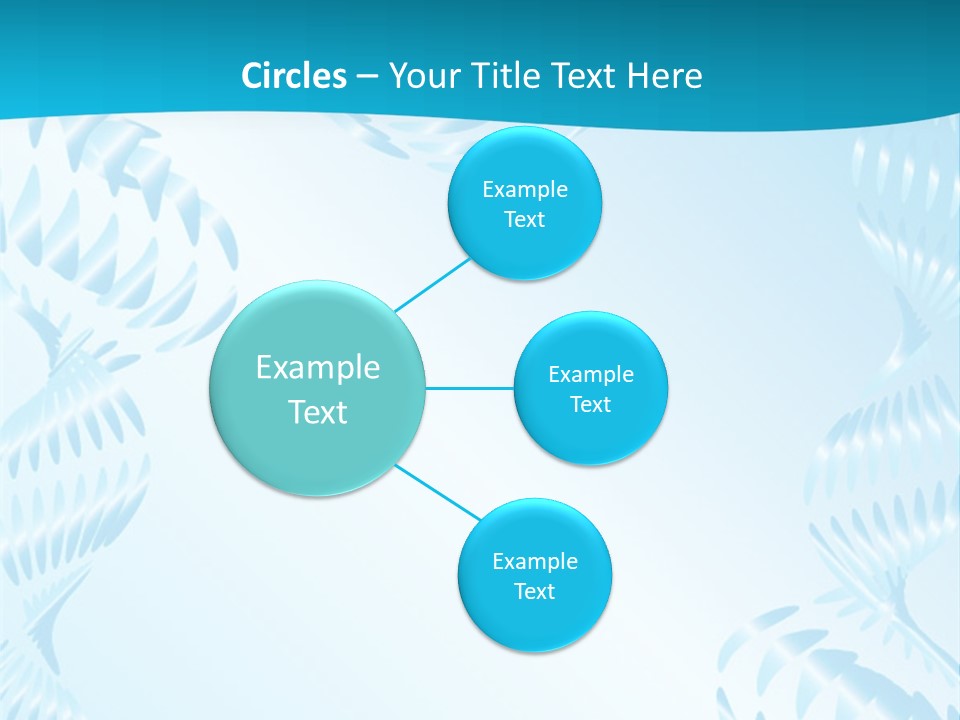 Circles – Your Title Text Here

Example Text

Example Text

Example Text

Example Text